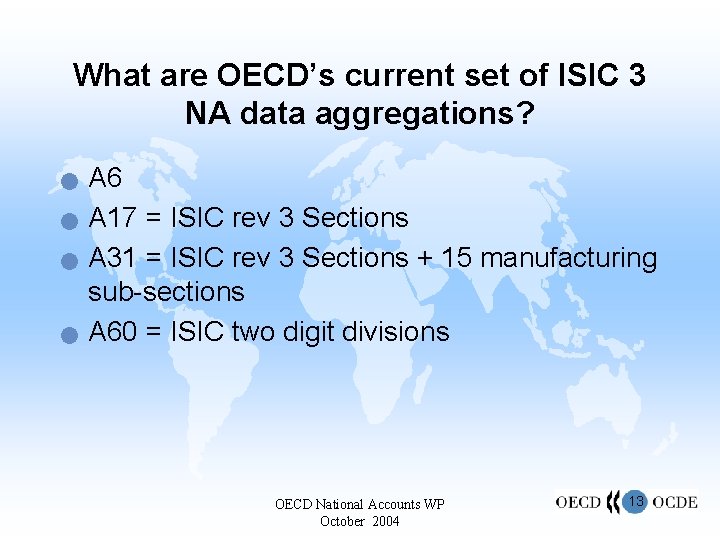 What are OECD's current set of ISIC 3 NA data aggregations?

- A6
- A17 = ISIC rev 3 Sections
- A31 = ISIC rev 3 Sections + 15 manufacturing sub-sections
- A60 = ISIC two digit divisions

OECD National Accounts WP
October 2004

OECD 13 OCDE